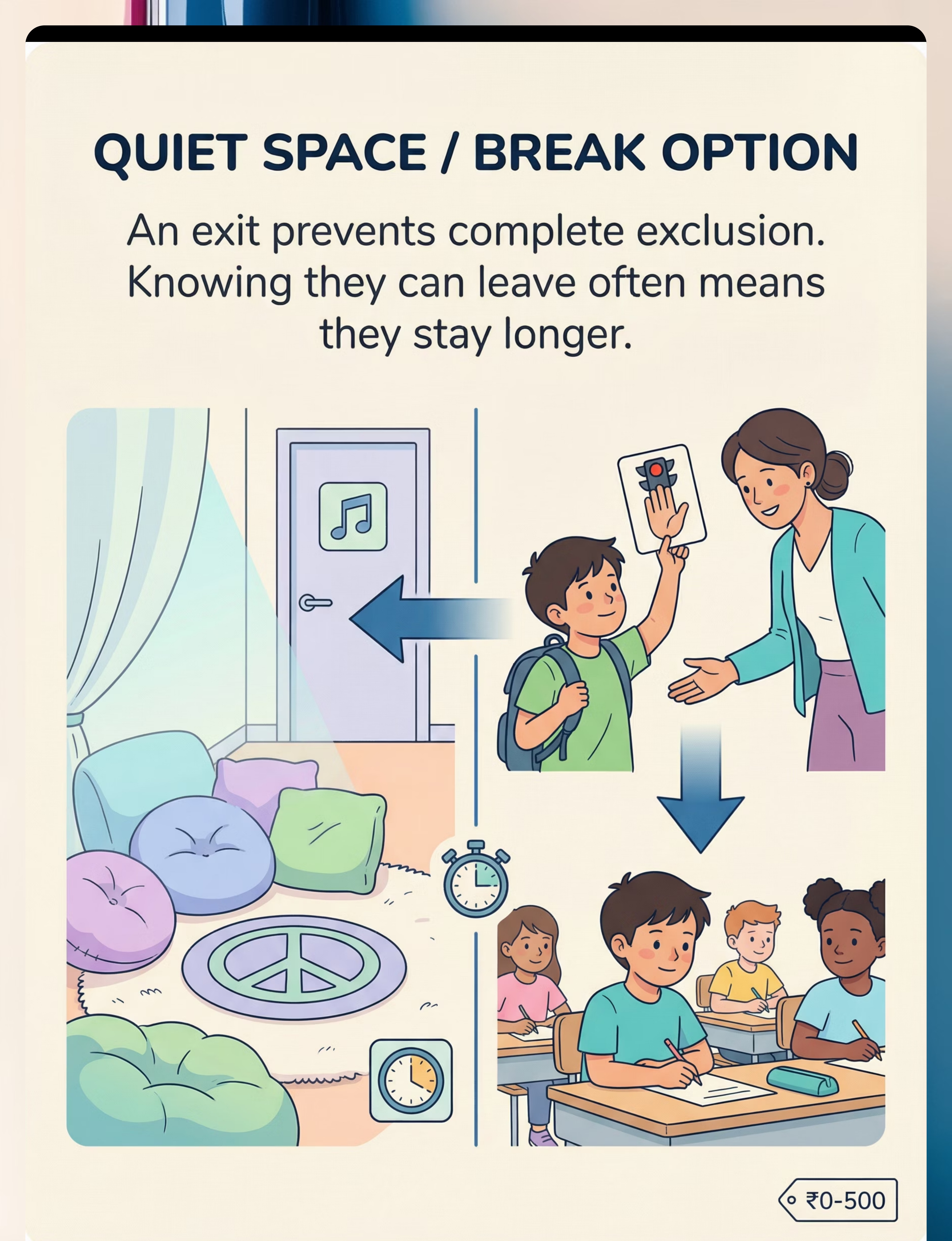 QUIET SPACE / BREAK OPTION

An exit prevents complete exclusion. Knowing they can leave often means they stay longer.

₹0-500